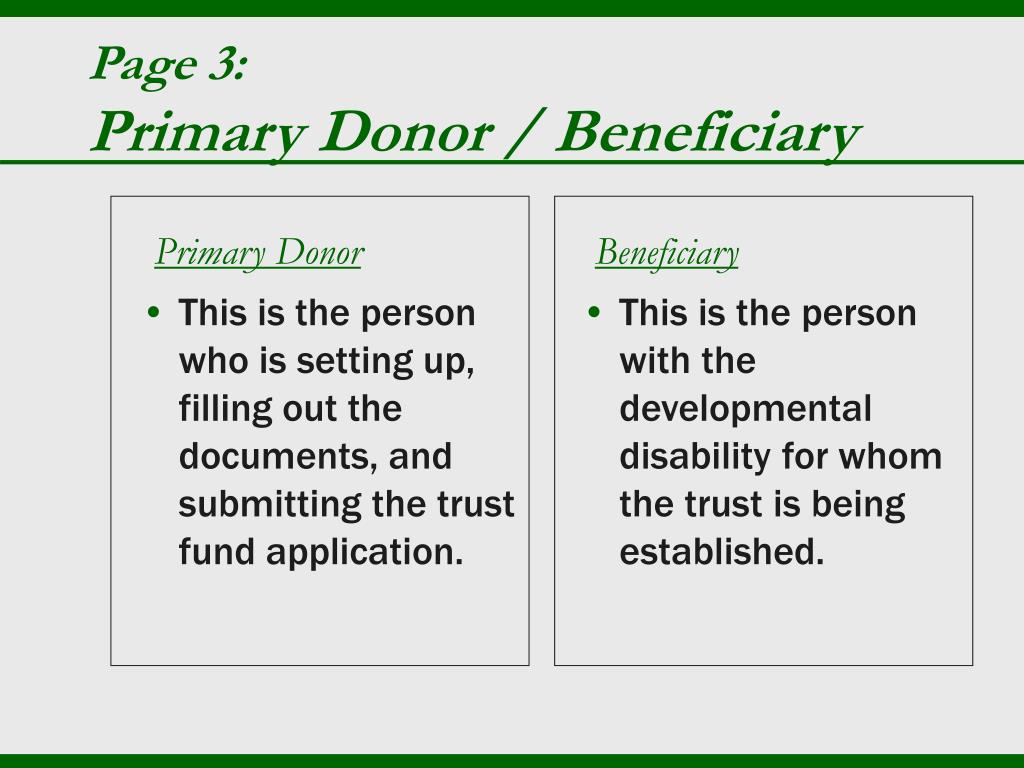 Page 3:
Primary Donor / Beneficiary

Primary Donor

• This is the person who is setting up, filling out the documents, and submitting the trust fund application.

Beneficiary

• This is the person with the developmental disability for whom the trust is being established.